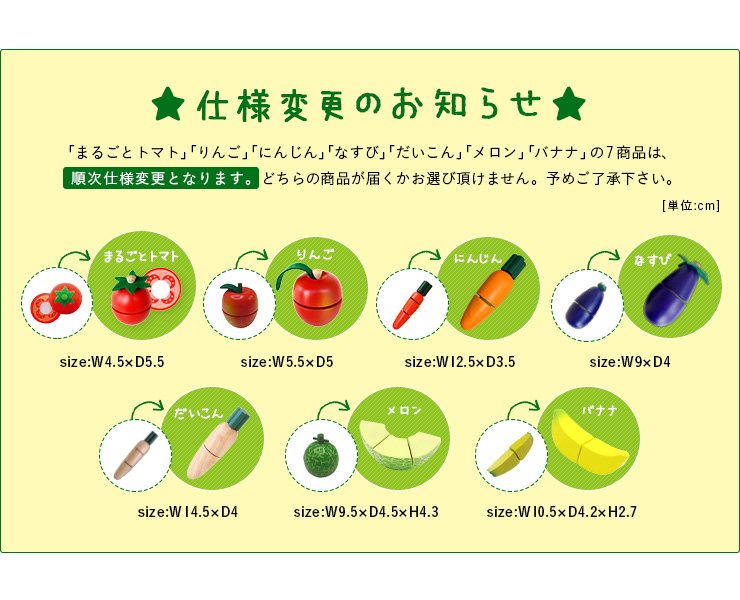 ★仕様変更のお知らせ★

「まるごとトマト」「りんご」「にんじん」「なすび」「だいこん」「メロン」「バナナ」の7商品は、順次仕様変更となります。どちらの商品が届くかお選び頂けません。予めご了承下さい。

[単位:cm]

まるごとトマト
size:W4.5×D5.5

りんご
size:W5.5×D5

にんじん
size:W12.5×D3.5

なすび
size:W9×D4

だいこん
size:W14.5×D4

メロン
size:W9.5×D4.5×H4.3

バナナ
size:W10.5×D4.2×H2.7